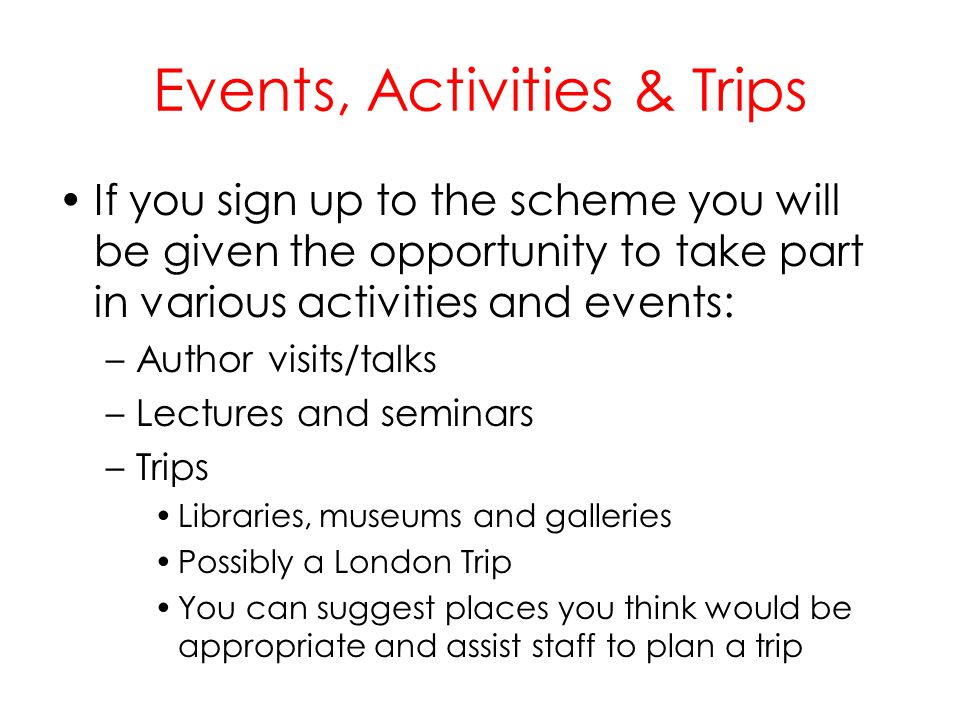 Events, Activities & Trips

• If you sign up to the scheme you will be given the opportunity to take part in various activities and events:

– Author visits/talks

– Lectures and seminars

– Trips

• Libraries, museums and galleries

• Possibly a London Trip

• You can suggest places you think would be appropriate and assist staff to plan a trip